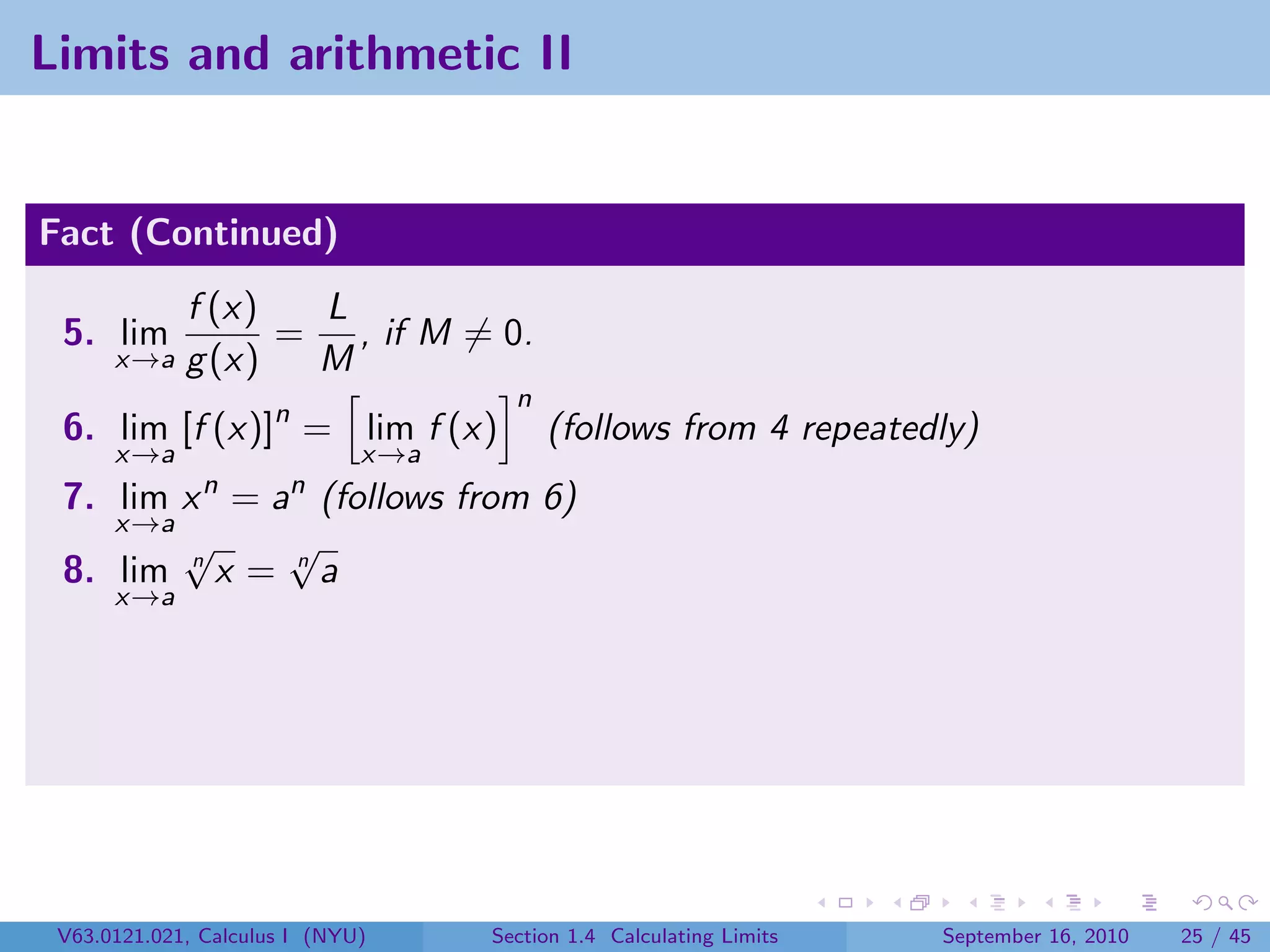 Limits and arithmetic II

Fact (Continued)

5. $\lim_{x \to a} \frac{f(x)}{g(x)} = \frac{L}{M}$, if $M \neq 0$.

6. $\lim_{x \to a} [f(x)]^n = \left[\lim_{x \to a} f(x)\right]^n$ (follows from 4 repeatedly)

7. $\lim_{x \to a} x^n = a^n$ (follows from 6)

8. $\lim_{x \to a} \sqrt[n]{x} = \sqrt[n]{a}$

V63.0121.021, Calculus I (NYU) Section 1.4 Calculating Limits September 16, 2010 25 / 45